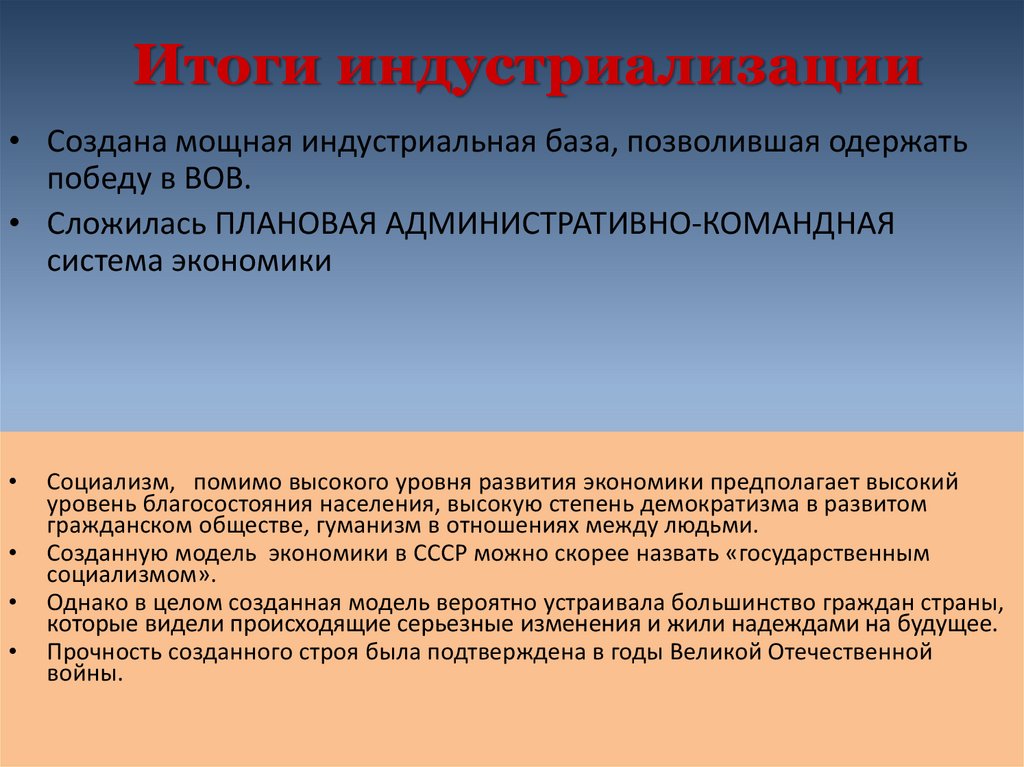 Итоги индустриализации

• Создана мощная индустриальная база, позволившая одержать победу в ВОВ.
• Сложилась ПЛАНОВАЯ АДМИНИСТРАТИВНО-КОМАНДНАЯ система экономики

• Социализм, помимо высокого уровня развития экономики предполагает высокий уровень благосостояния населения, высокую степень демократизма в развитом гражданском обществе, гуманизм в отношениях между людьми.
• Созданную модель экономики в СССР можно скорее назвать «государственным социализмом».
• Однако в целом созданная модель вероятно устраивала большинство граждан страны, которые видели происходящие серьезные изменения и жили надеждами на будущее.
• Прочность созданного строя была подтверждена в годы Великой Отечественной войны.